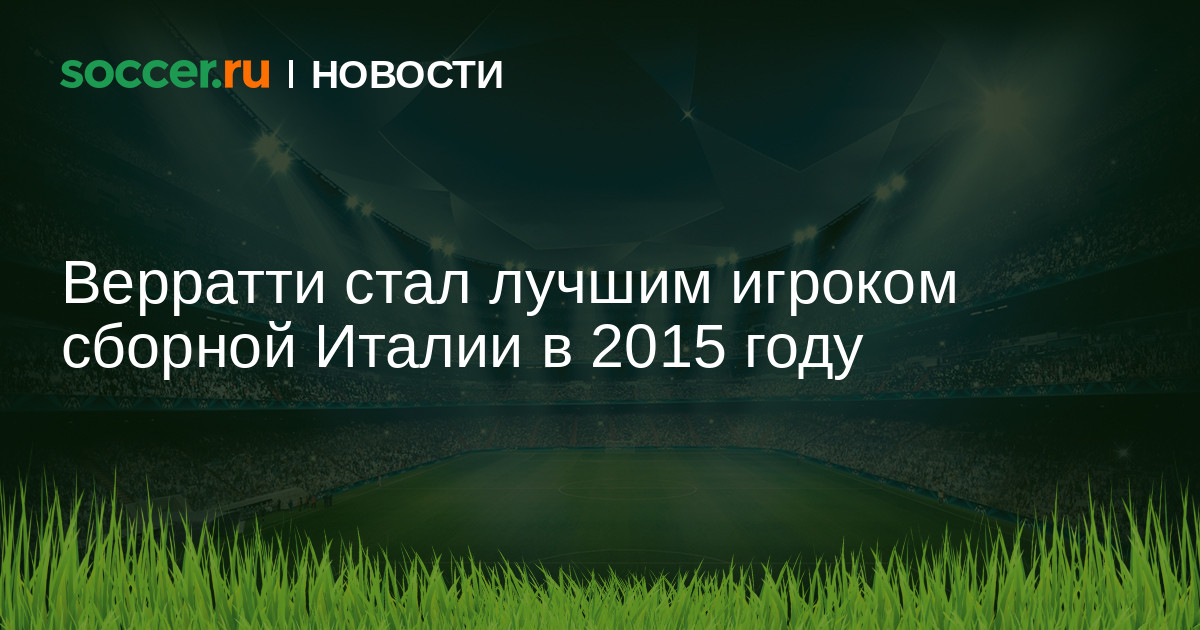 soccer.ru | НОВОСТИ

Верратти стал лучшим игроком сборной Италии в 2015 году